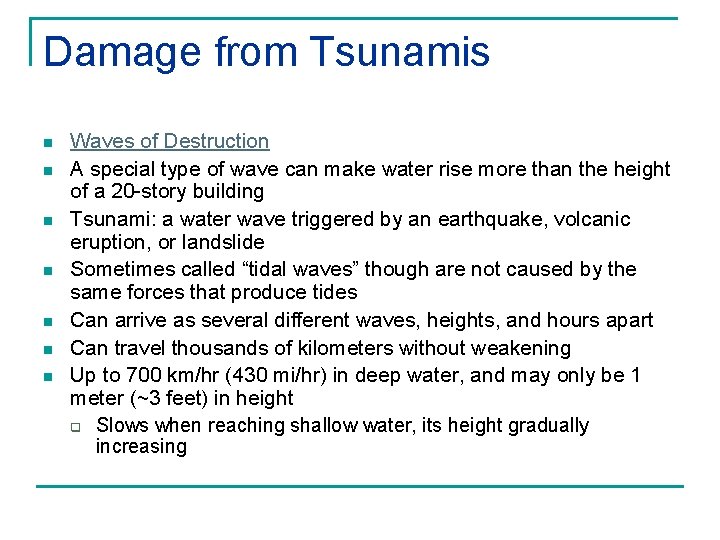 Damage from Tsunamis

- Waves of Destruction
- A special type of wave can make water rise more than the height of a 20-story building
- Tsunami: a water wave triggered by an earthquake, volcanic eruption, or landslide
- Sometimes called “tidal waves” though are not caused by the same forces that produce tides
- Can arrive as several different waves, heights, and hours apart
- Can travel thousands of kilometers without weakening
- Up to 700 km/hr (430 mi/hr) in deep water, and may only be 1 meter (~3 feet) in height
  - Slows when reaching shallow water, its height gradually increasing